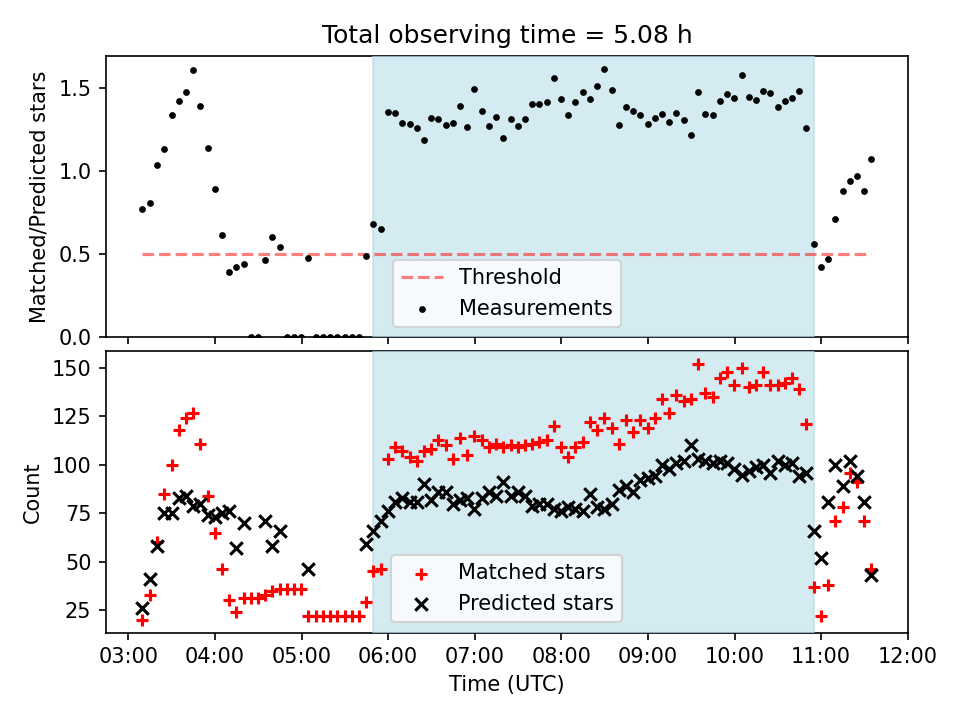 Total observing time = 5.08 h

Matched/Predicted stars

1.5
1.0
0.5
0.0

Threshold
Measurements

Count

150
125
100
75
50
25

Matched stars
Predicted stars

03:00 04:00 05:00 06:00 07:00 08:00 09:00 10:00 11:00 12:00

Time (UTC)